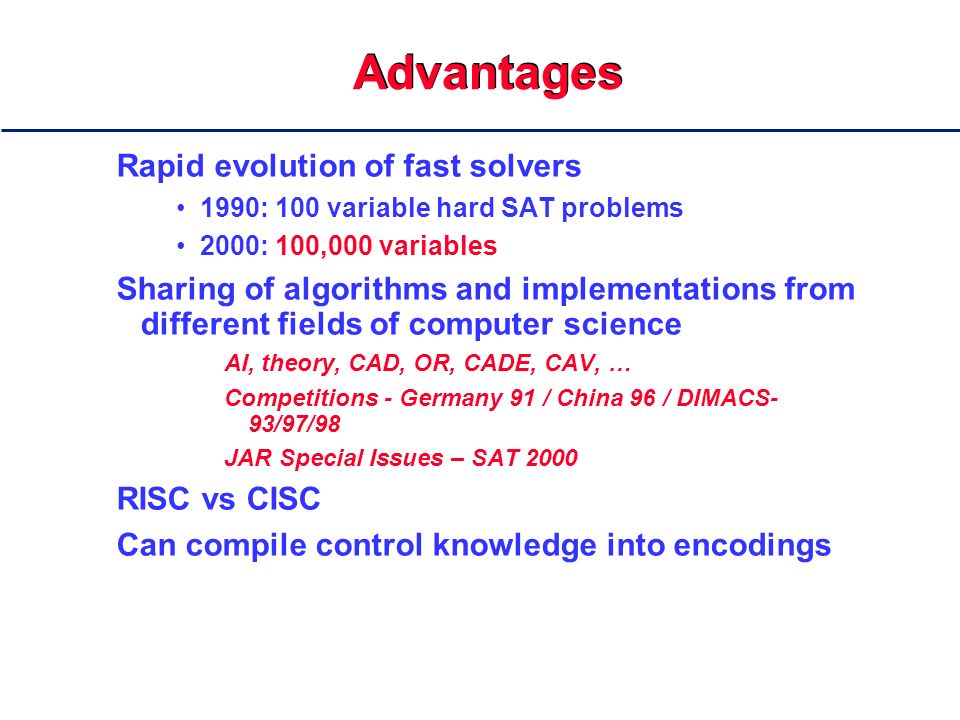 Advantages

Rapid evolution of fast solvers

• 1990: 100 variable hard SAT problems

• 2000: 100,000 variables

Sharing of algorithms and implementations from different fields of computer science

AI, theory, CAD, OR, CADE, CAV, …

Competitions - Germany 91 / China 96 / DIMACS-93/97/98

JAR Special Issues – SAT 2000

RISC vs CISC

Can compile control knowledge into encodings